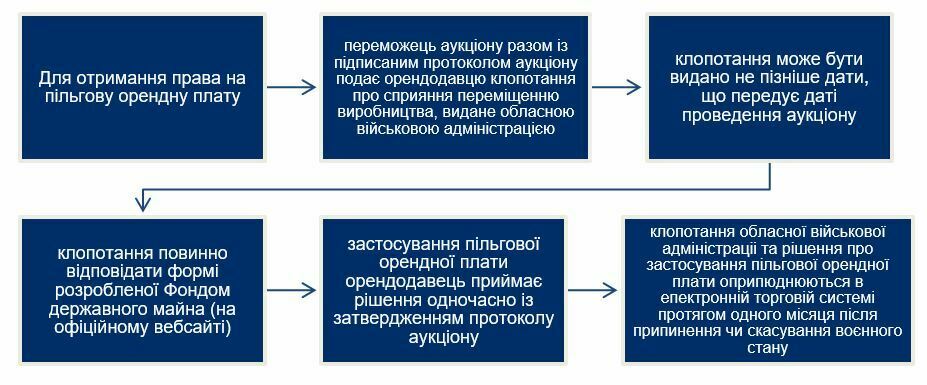 Для отримання права на пільгову орендну плату

переможець аукціону разом із підписаним протоколом аукціону подає орендодавцю клопотання про сприяння переміщенню виробництва, видане обласною військовою адміністрацією

клопотання може бути видано не пізніше дати, що передує даті проведення аукціону

клопотання повинно відповідати формі розробленої Фондом державного майна (на офіційному вебсайті)

застосування пільгової орендної плати орендодавець приймає рішення одночасно із затвердженням протоколу аукціону

клопотання обласної військової адміністрації та рішення про застосування пільгової орендної плати оприлюднюються в електронній торговій системі протягом одного місяця після припинення чи скасування воєнного стану